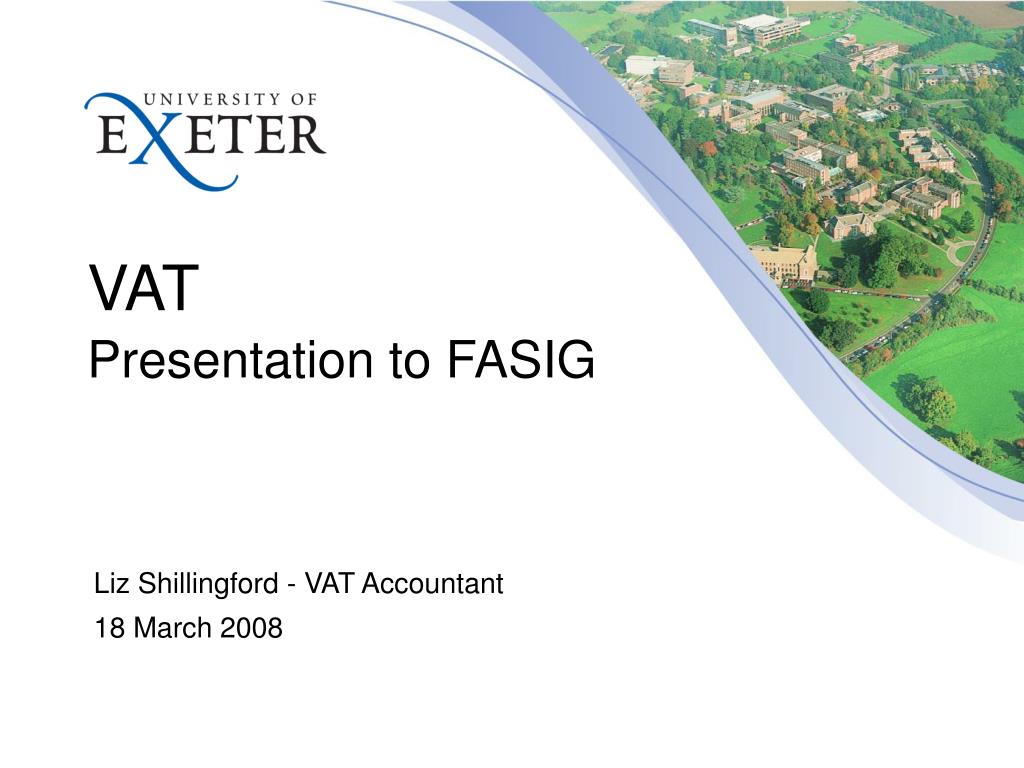 UNIVERSITY OF
EXETER

VAT
Presentation to FASIG

Liz Shillingford - VAT Accountant
18 March 2008